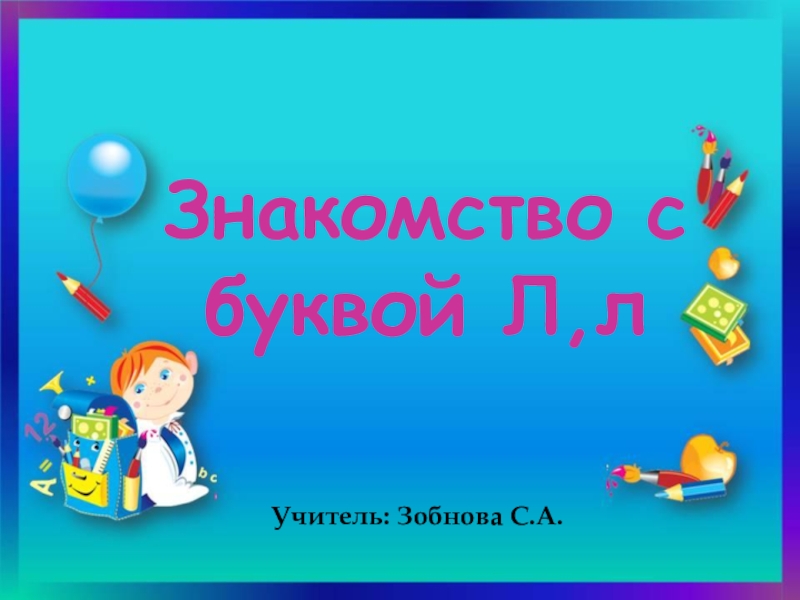 Знакомство с буквой Л,л

Учитель: Зобнова С.А.